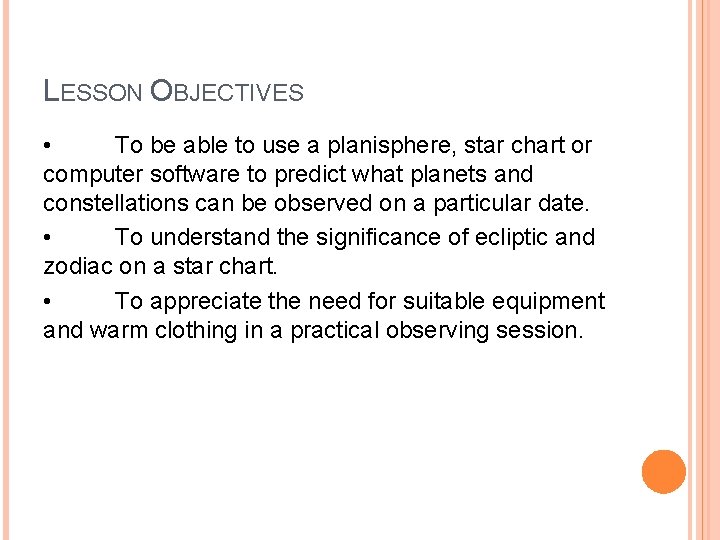 LESSON OBJECTIVES

• To be able to use a planisphere, star chart or computer software to predict what planets and constellations can be observed on a particular date.

• To understand the significance of ecliptic and zodiac on a star chart.

• To appreciate the need for suitable equipment and warm clothing in a practical observing session.